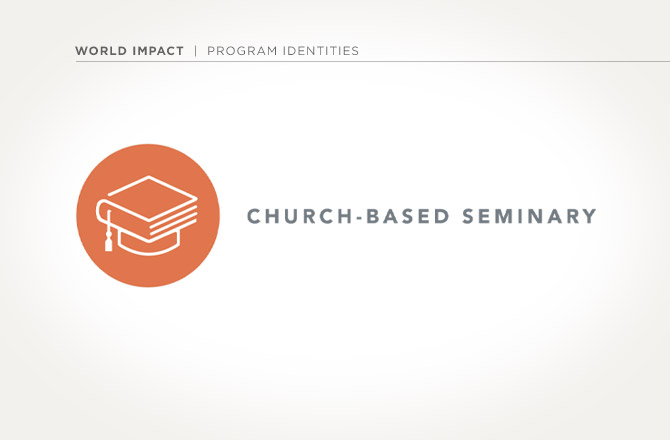 WORLD IMPACT | PROGRAM IDENTITIES

CHURCH-BASED SEMINARY